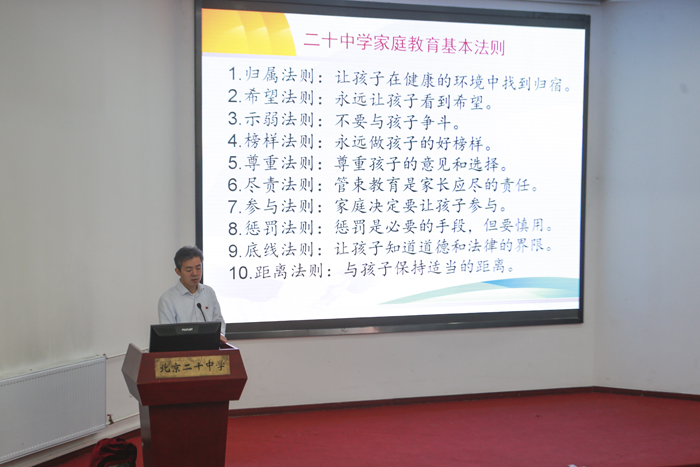 二十中学家庭教育基本法则

1.归属法则：让孩子在健康的环境中找到归宿。
2.希望法则：永远让孩子看到希望。
3.示弱法则：不要与孩子争斗。
4.榜样法则：永远做孩子的好榜样。
5.尊重法则：尊重孩子的意见和选择。
6.尽责法则：管束教育是家长应尽的责任。
7.参与法则：家庭决定要让孩子参与。
8.惩罚法则：惩罚是必要的手段，但要慎用。
9.底线法则：让孩子知道道德和法律的界限。
10.距离法则：与孩子保持适当的距离。

北京二十中学